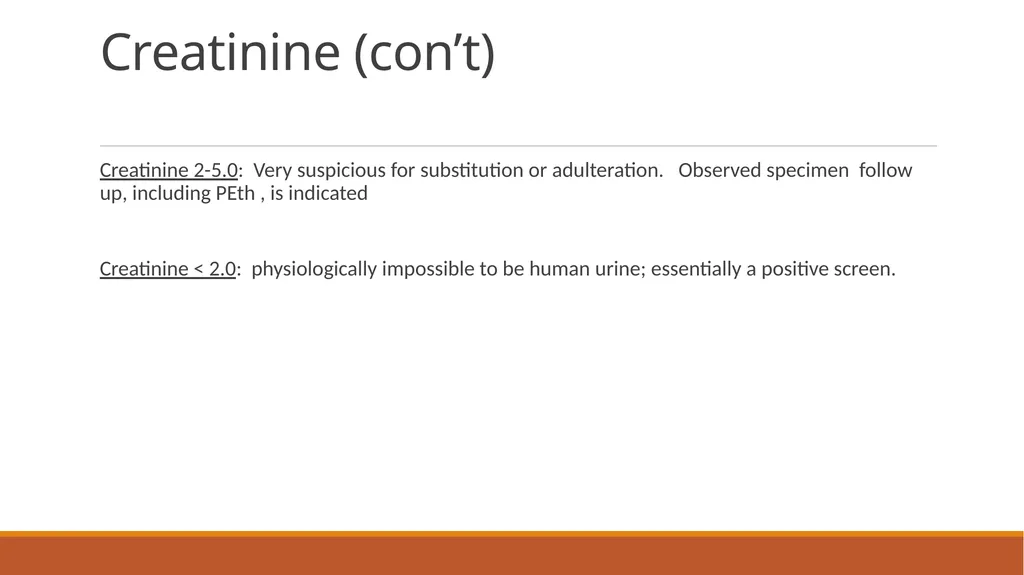 Creatinine (con’t)

Creatinine 2-5.0: Very suspicious for substitution or adulteration. Observed specimen follow up, including PEth , is indicated

Creatinine < 2.0: physiologically impossible to be human urine; essentially a positive screen.